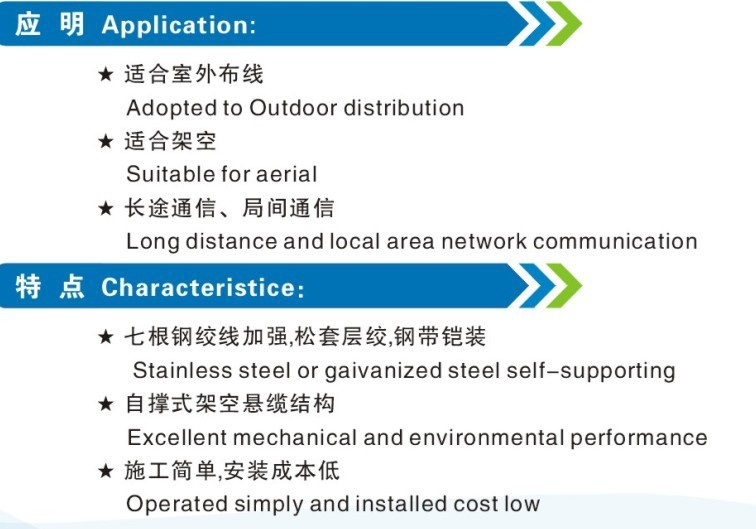 应 明 Application:

★ 适合室外布线
Adopted to Outdoor distribution

★ 适合架空
Suitable for aerial

★ 长途通信、局间通信
Long distance and local area network communication

特 点 Characteristice:

★ 七根钢绞线加强,松套层绞,钢带铠装
Stainless steel or gaivanized steel self-supporting

★ 自撑式架空悬缆结构
Excellent mechanical and environmental performance

★ 施工简单,安装成本低
Operated simply and installed cost low